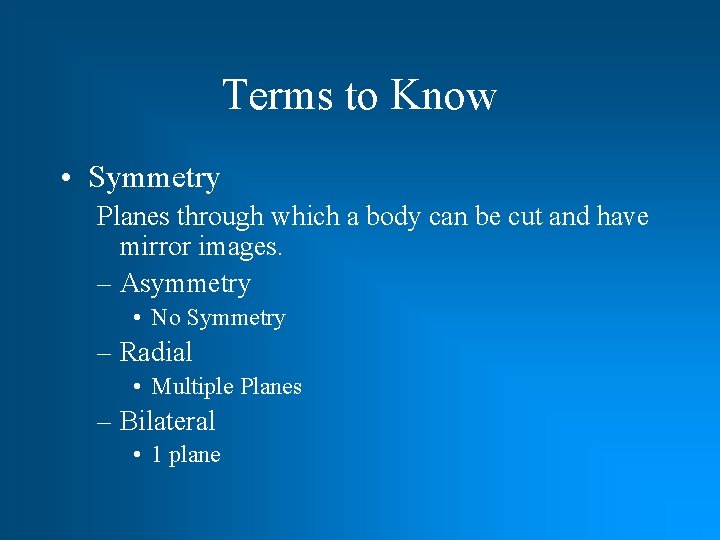 Terms to Know

• Symmetry

Planes through which a body can be cut and have mirror images.

– Asymmetry
  • No Symmetry
– Radial
  • Multiple Planes
– Bilateral
  • 1 plane